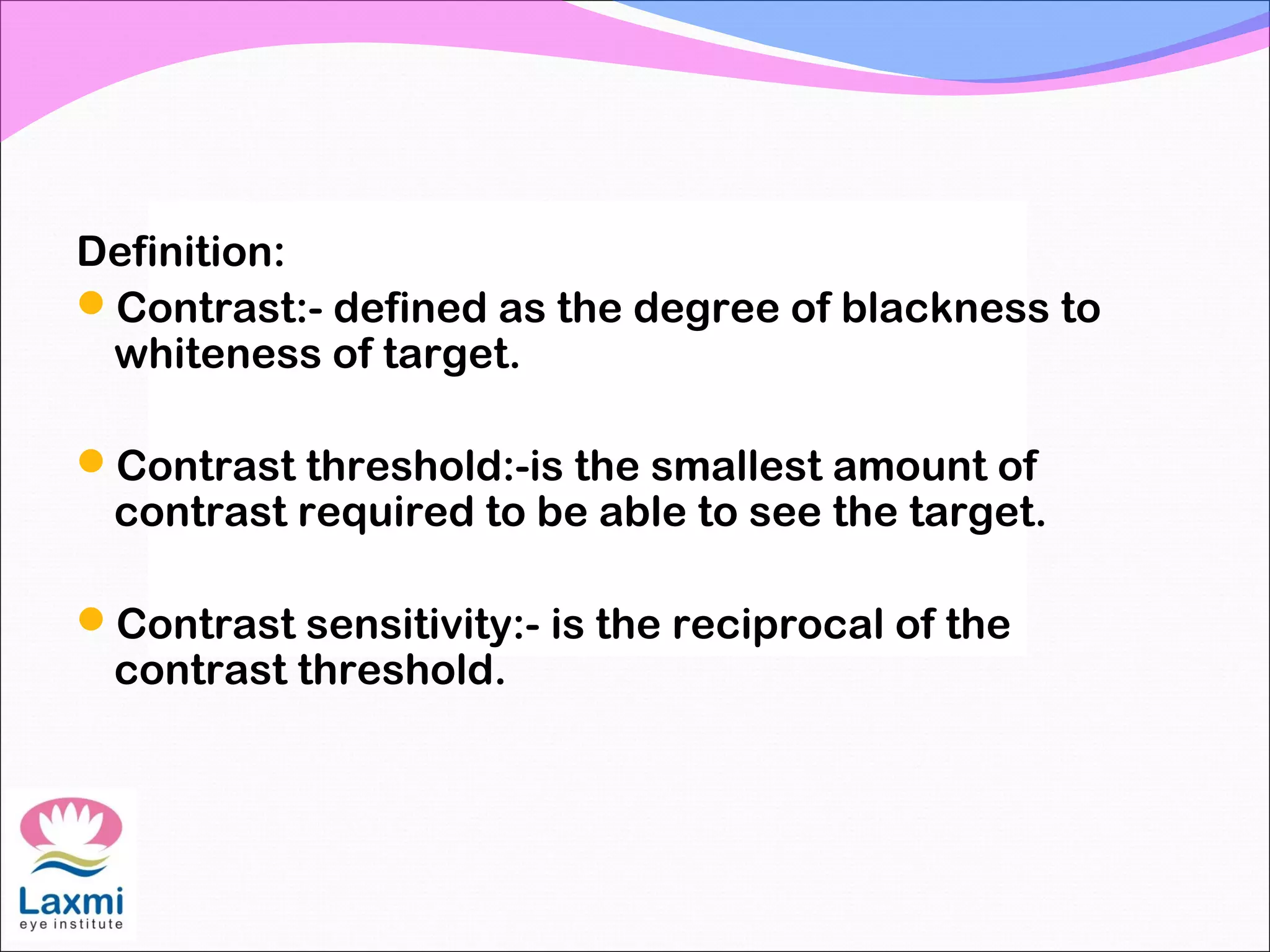 Definition:

Contrast:- defined as the degree of blackness to whiteness of target.

Contrast threshold:-is the smallest amount of contrast required to be able to see the target.

Contrast sensitivity:- is the reciprocal of the contrast threshold.

Laxmi
eye institute